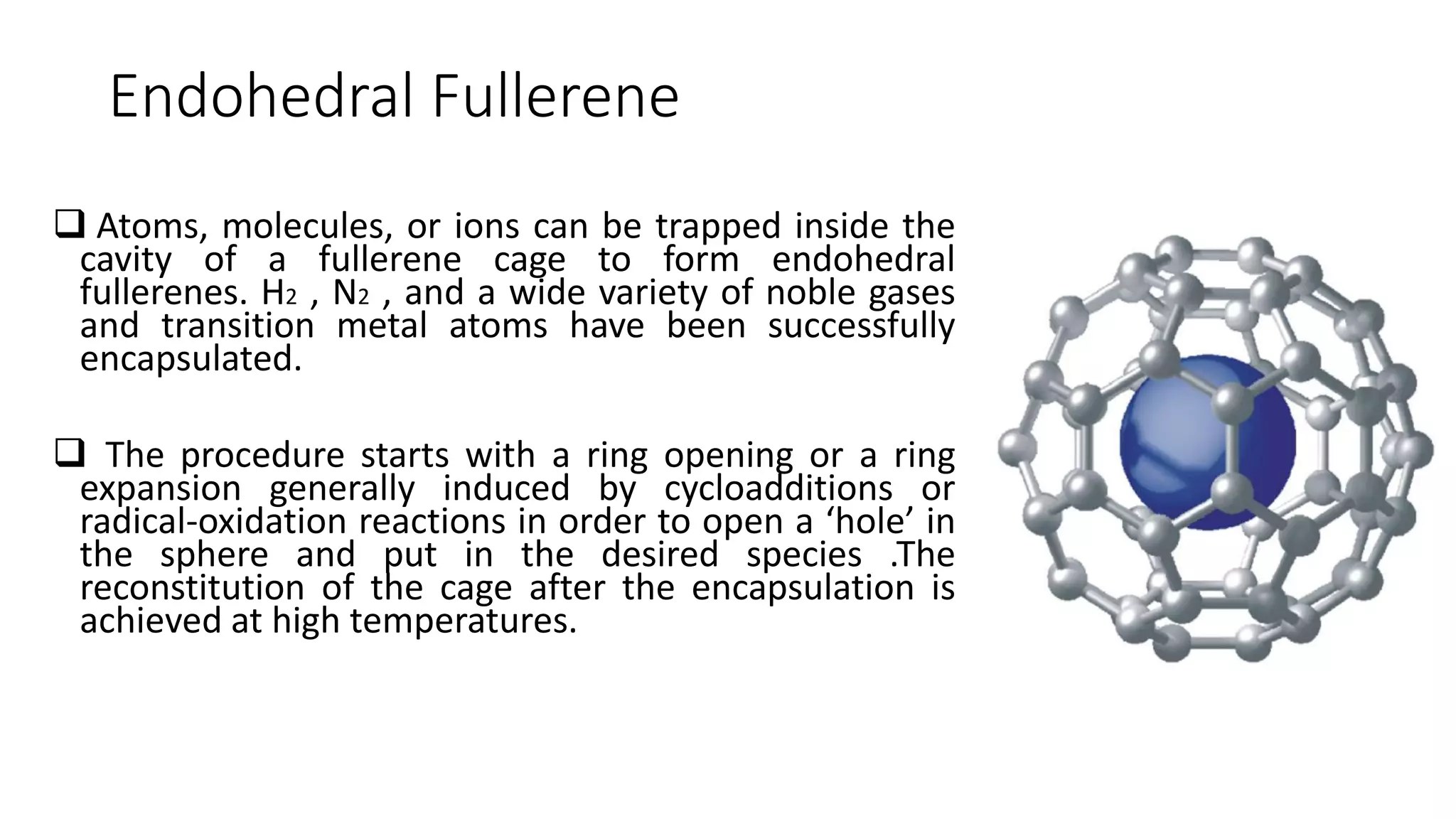 Endohedral Fullerene

❑ Atoms, molecules, or ions can be trapped inside the cavity of a fullerene cage to form endohedral fullerenes. $H_2$ , $N_2$ , and a wide variety of noble gases and transition metal atoms have been successfully encapsulated.

❑ The procedure starts with a ring opening or a ring expansion generally induced by cycloadditions or radical-oxidation reactions in order to open a ‘hole’ in the sphere and put in the desired species .The reconstitution of the cage after the encapsulation is achieved at high temperatures.